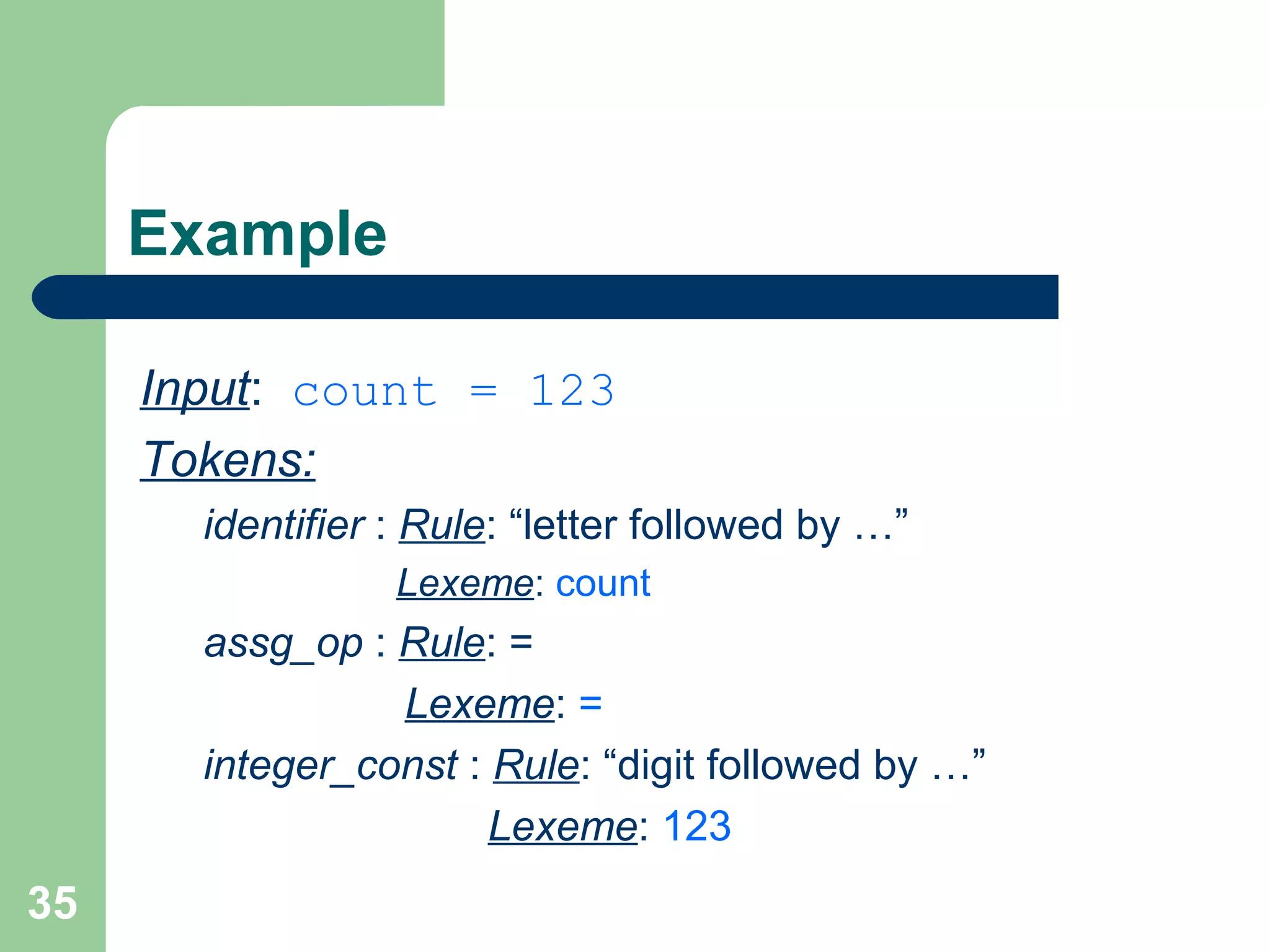 Example

Input: count = 123

Tokens:

identifier : Rule: “letter followed by …”

Lexeme: count

assg_op : Rule: =

Lexeme: =

integer_const : Rule: “digit followed by …”

Lexeme: 123

35